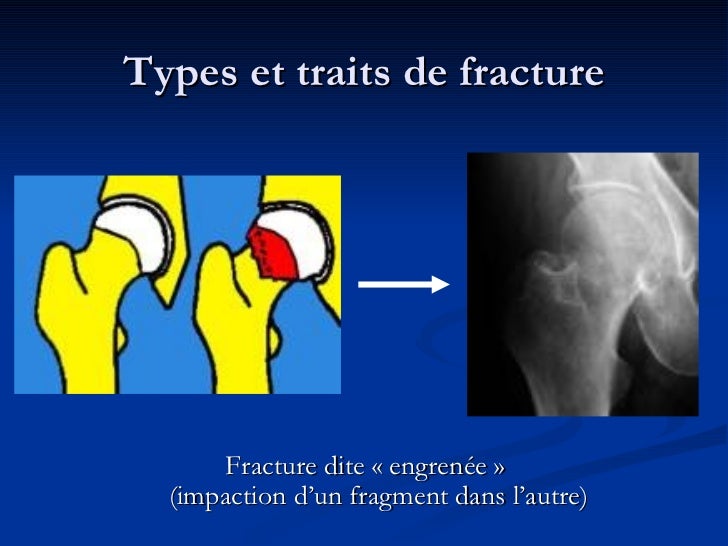 Types et traits de fracture

Fracture dite « engrenée »
(impaction d’un fragment dans l’autre)